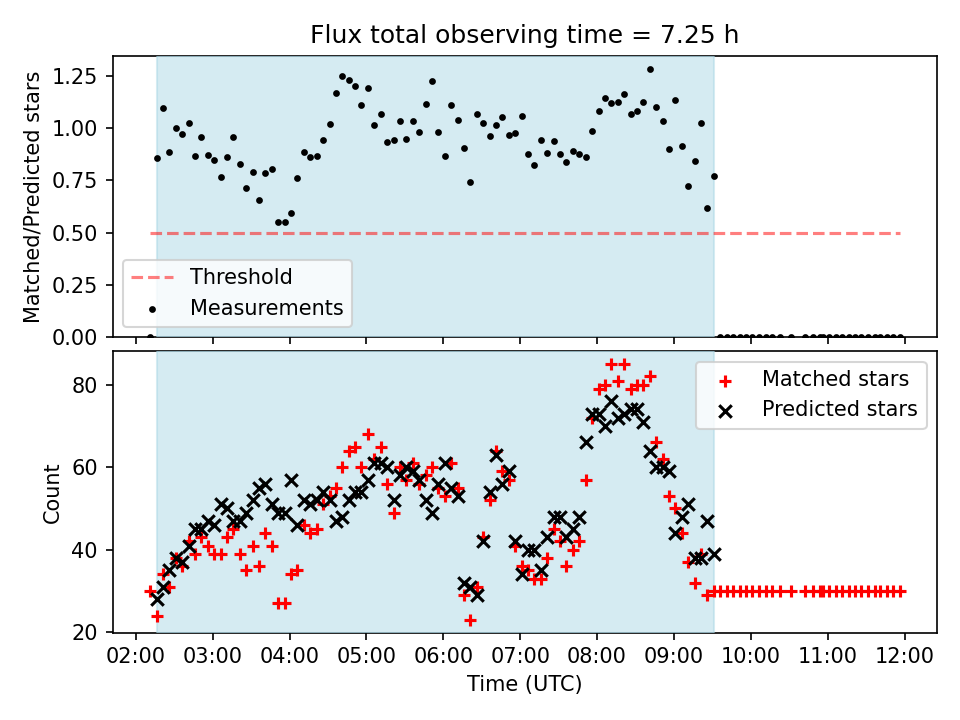 Flux total observing time = 7.25 h

Matched/Predicted stars

1.25
1.00
0.75
0.50
0.25
0.00

Threshold
Measurements

Count

80
60
40
20

Matched stars
Predicted stars

02:00 03:00 04:00 05:00 06:00 07:00 08:00 09:00 10:00 11:00 12:00

Time (UTC)